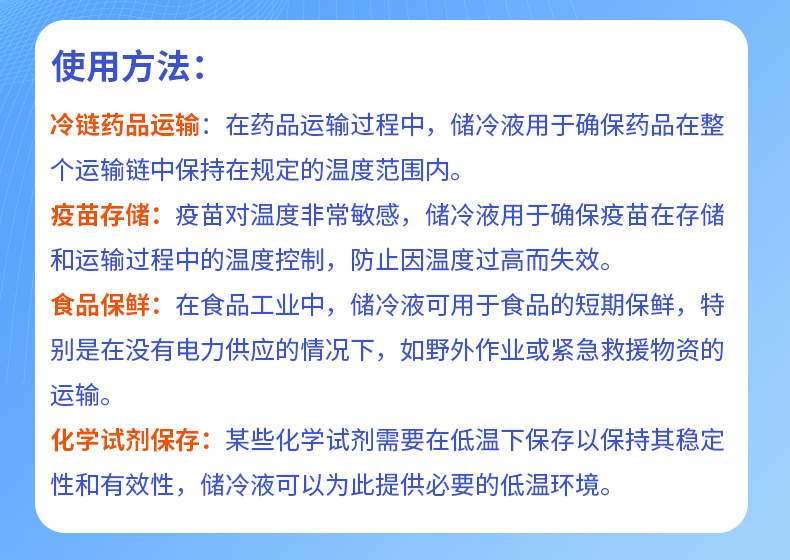 使用方法：

冷链药品运输：在药品运输过程中，储冷液用于确保药品在整个运输链中保持在规定的温度范围内。

疫苗存储：疫苗对温度非常敏感，储冷液用于确保疫苗在存储和运输过程中的温度控制，防止因温度过高而失效。

食品保鲜：在食品工业中，储冷液可用于食品的短期保鲜，特别是在没有电力供应的情况下，如野外作业或紧急救援物资的运输。

化学试剂保存：某些化学试剂需要在低温下保存以保持其稳定性和有效性，储冷液可以为此提供必要的低温环境。